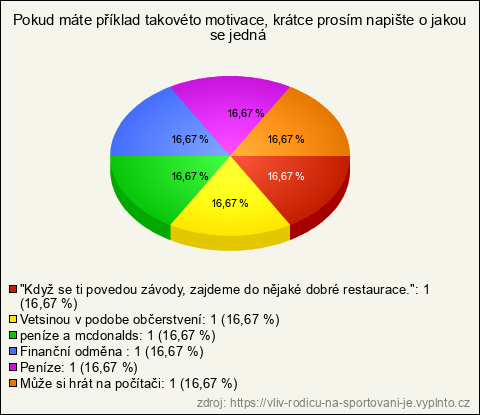 Pokud máte příklad takovéto motivace, krátce prosím napište o jakou se jedná

16,67 %
16,67 %
16,67 %
16,67 %
16,67 %
16,67 %

"Když se ti povedou závody, zajdeme do nějaké dobré restaurace.": 1 (16,67 %)
Vetsinou v podobe občerstvení: 1 (16,67 %)
peníze a mcdonalds: 1 (16,67 %)
Finanční odměna : 1 (16,67 %)
Peníze: 1 (16,67 %)
Může si hrát na počítači: 1 (16,67 %)

zdroj: https://vliv-rodicu-na-sportovani-je.vyplnto.cz